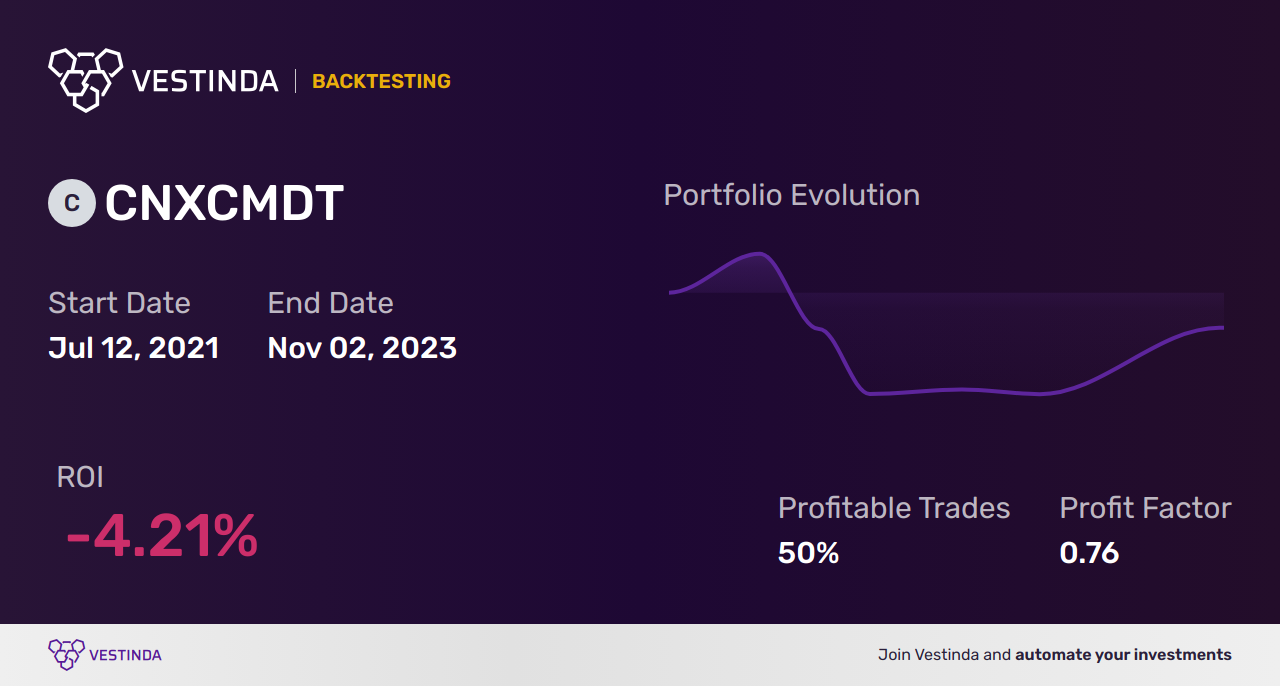 VESTINDA | BACKTESTING

C CNXCMDT

Start Date
Jul 12, 2021

End Date
Nov 02, 2023

Portfolio Evolution

ROI
-4.21%

Profitable Trades
50%

Profit Factor
0.76

VESTINDA

Join Vestinda and automate your investments